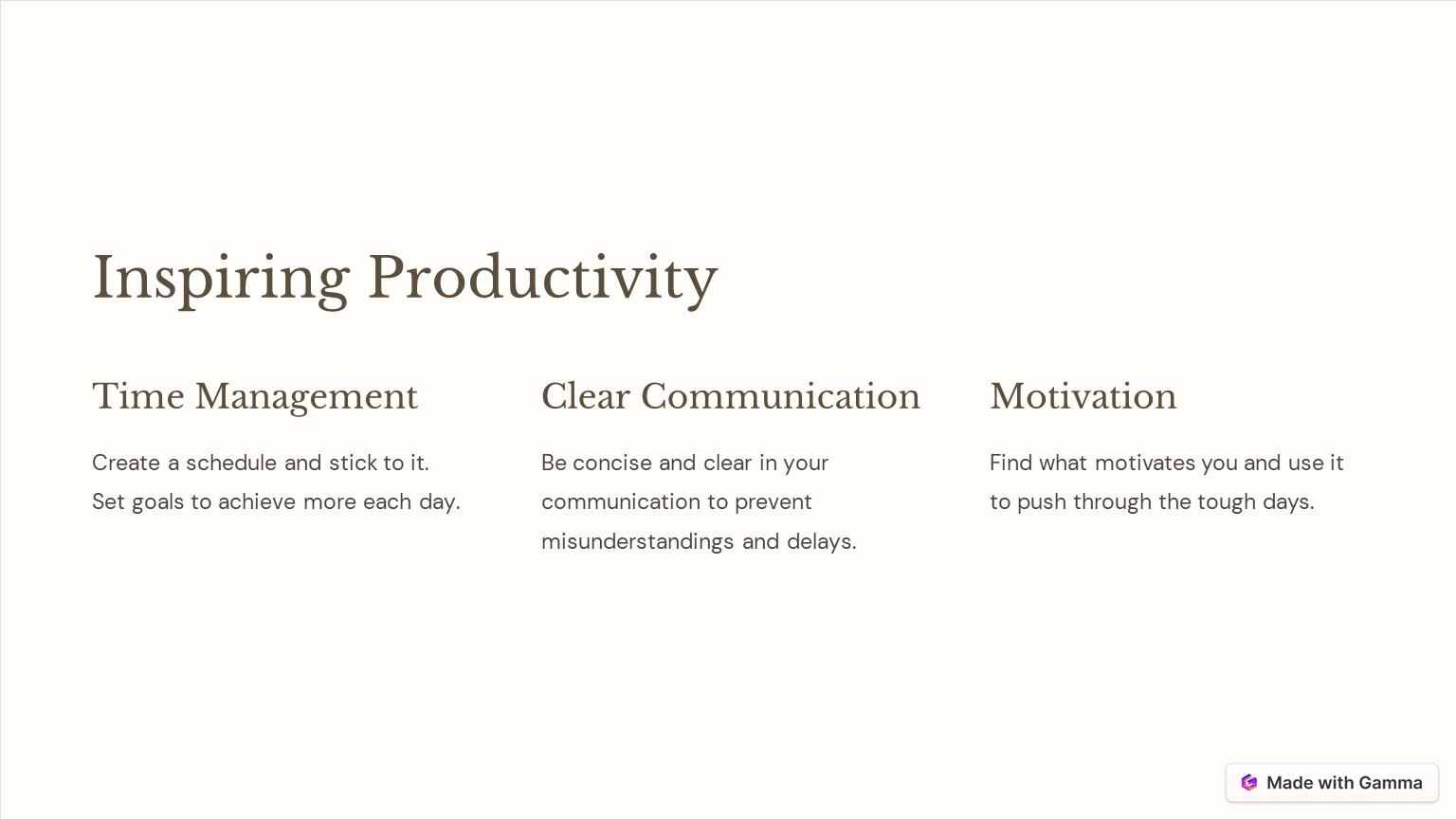 Inspiring Productivity

Time Management

Create a schedule and stick to it. Set goals to achieve more each day.

Clear Communication

Be concise and clear in your communication to prevent misunderstandings and delays.

Motivation

Find what motivates you and use it to push through the tough days.

Made with Gamma